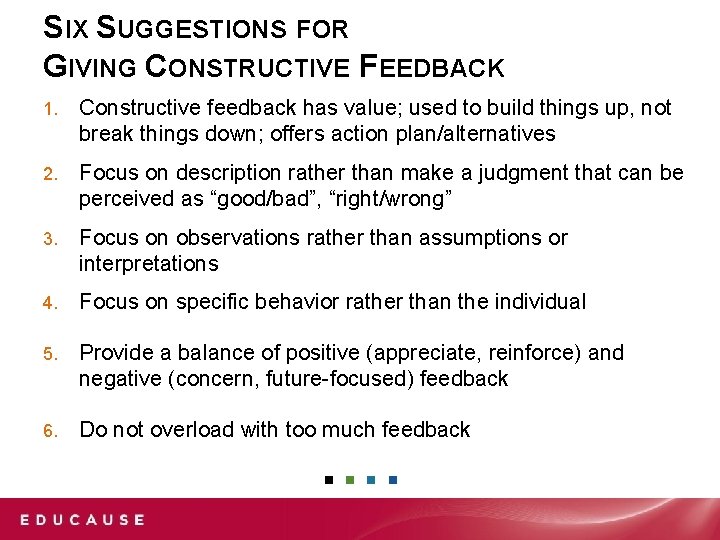 SIX SUGGESTIONS FOR
GIVING CONSTRUCTIVE FEEDBACK

1. Constructive feedback has value; used to build things up, not break things down; offers action plan/alternatives

2. Focus on description rather than make a judgment that can be perceived as “good/bad”, “right/wrong”

3. Focus on observations rather than assumptions or interpretations

4. Focus on specific behavior rather than the individual

5. Provide a balance of positive (appreciate, reinforce) and negative (concern, future-focused) feedback

6. Do not overload with too much feedback

EDUCAUSE